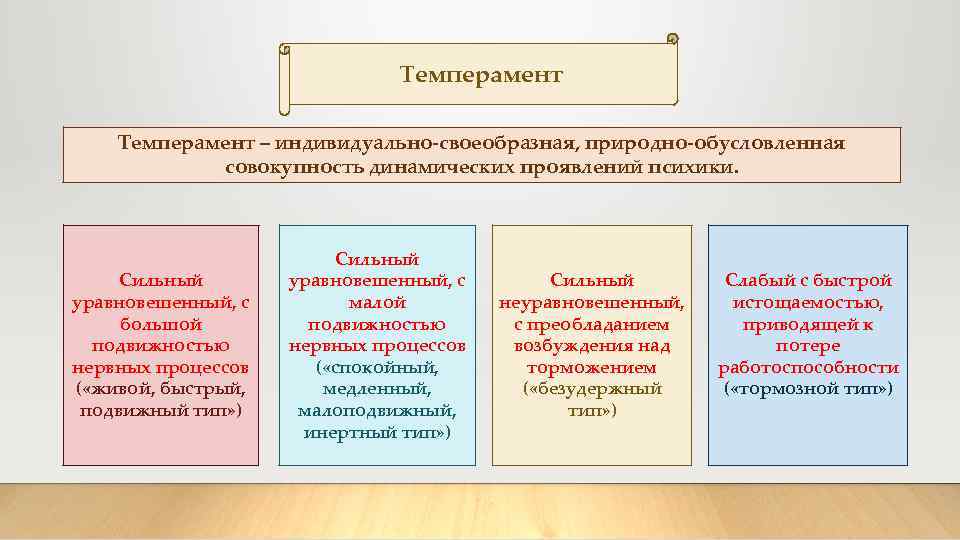 Темперамент

Темперамент – индивидуально-своеобразная, природно-обусловленная совокупность динамических проявлений психики.

Сильный уравновешенный, с большой подвижностью нервных процессов («живой, быстрый, подвижный тип»)

Сильный уравновешенный, с малой подвижностью нервных процессов («спокойный, медленный, малоподвижный, инертный тип»)

Сильный неуравновешенный, с преобладанием возбуждения над торможением («безудержный тип»)

Слабый с быстрой истощаемостью, приводящей к потере работоспособности («тормозной тип»)